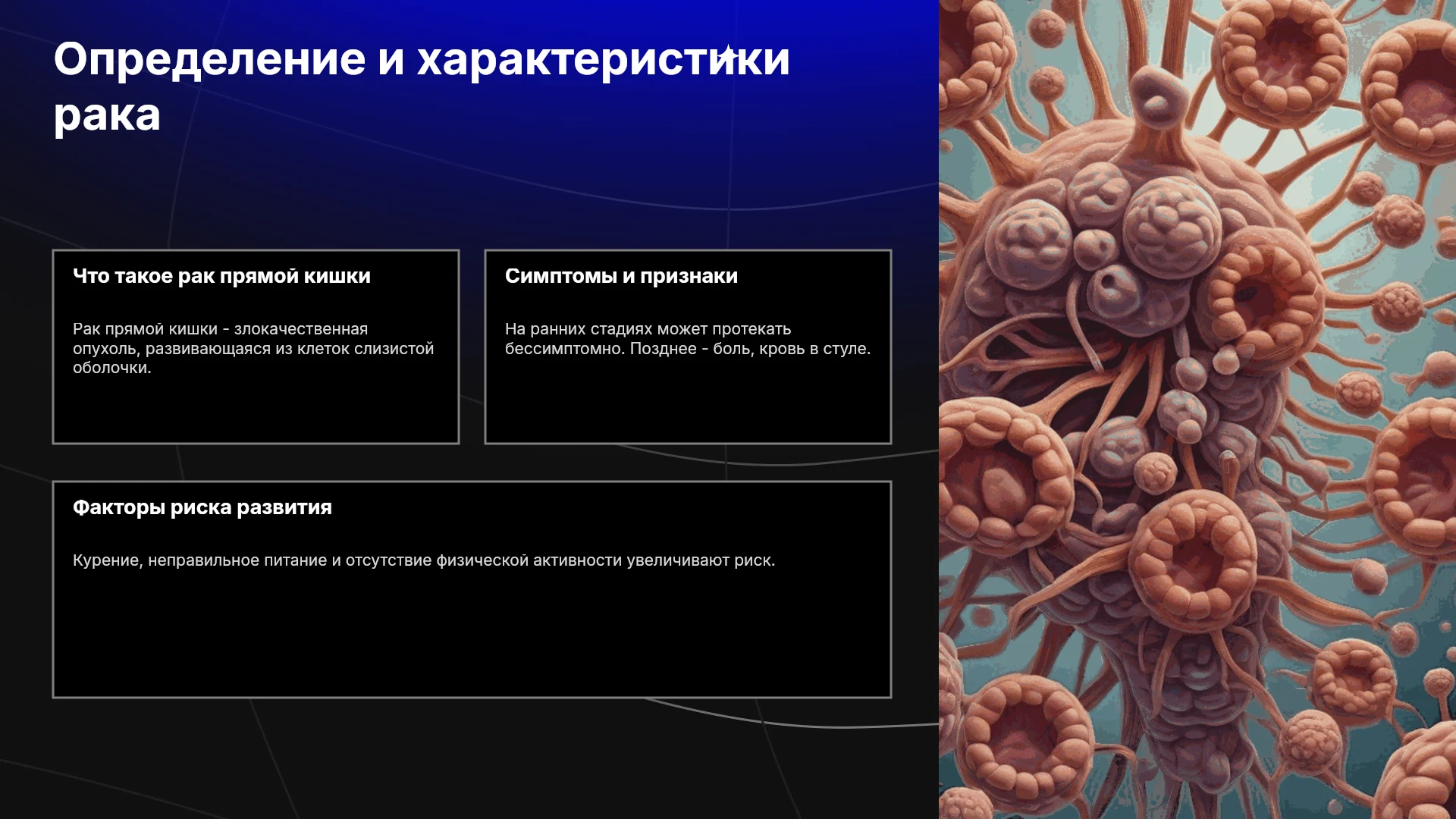 Определение и характеристики рака

Что такое рак прямой кишки

Рак прямой кишки - злокачественная опухоль, развивающаяся из клеток слизистой оболочки.

Симптомы и признаки

На ранних стадиях может протекать бессимптомно. Позднее - боль, кровь в стуле.

Факторы риска развития

Курение, неправильное питание и отсутствие физической активности увеличивают риск.